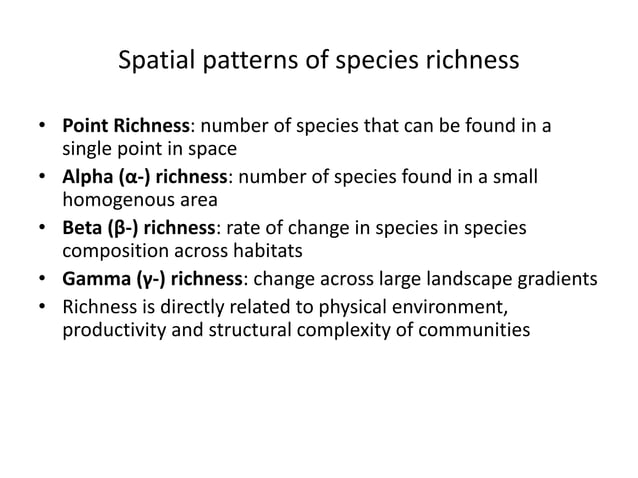 Spatial patterns of species richness

• Point Richness: number of species that can be found in a single point in space
• Alpha (α-) richness: number of species found in a small homogenous area
• Beta (β-) richness: rate of change in species in species composition across habitats
• Gamma (γ-) richness: change across large landscape gradients
• Richness is directly related to physical environment, productivity and structural complexity of communities